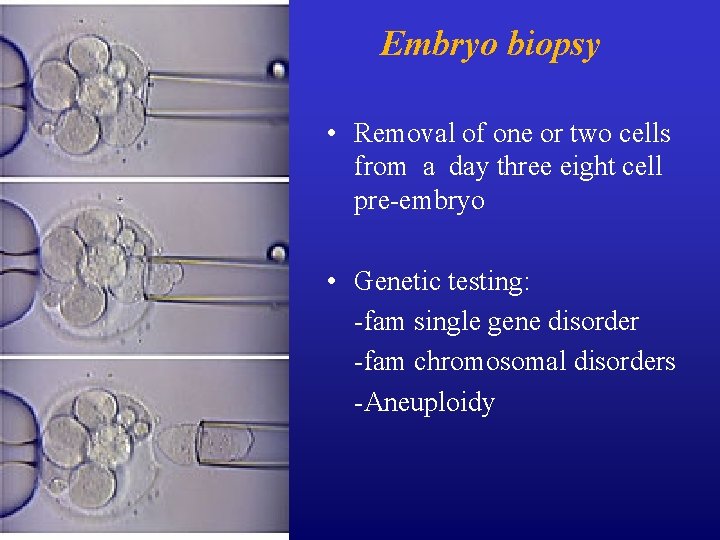 Embryo biopsy

• Removal of one or two cells from a day three eight cell pre-embryo

• Genetic testing:
-fam single gene disorder
-fam chromosomal disorders
-Aneuploidy